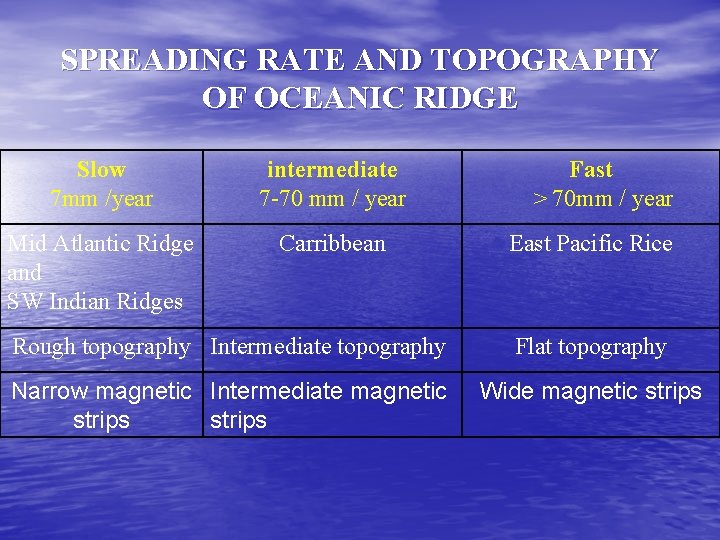 SPREADING RATE AND TOPOGRAPHY OF OCEANIC RIDGE

| Slow 7mm /year | intermediate 7-70 mm / year | Fast > 70mm / year |
|---|---|---|
| Mid Atlantic Ridge and SW Indian Ridges | Carribbean | East Pacific Rice |
| Rough topography | Intermediate topography | Flat topography |
| Narrow magnetic strips | Intermediate magnetic strips | Wide magnetic strips |